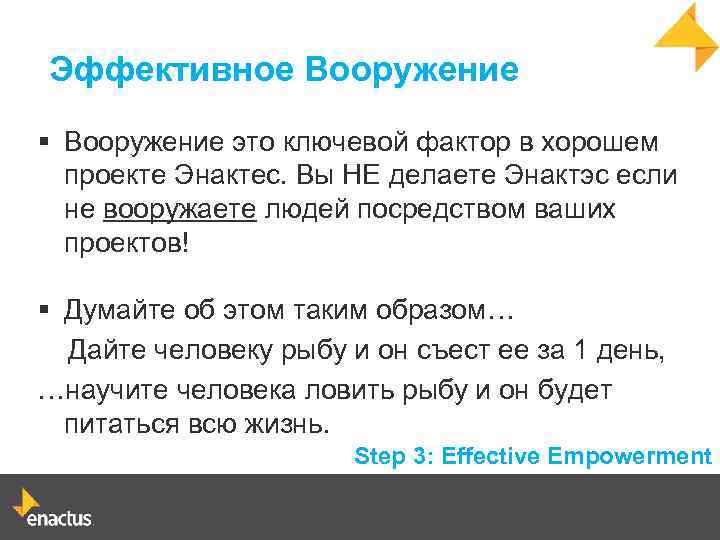 Эффективное Вооружение

▪ Вооружение это ключевой фактор в хорошем проекте Энактес. Вы НЕ делаете Энактэс если не вооружаете людей посредством ваших проектов!

▪ Думайте об этом таким образом…
Дайте человеку рыбу и он съест ее за 1 день,
…научите человека ловить рыбу и он будет питаться всю жизнь.

Step 3: Effective Empowerment

enactus